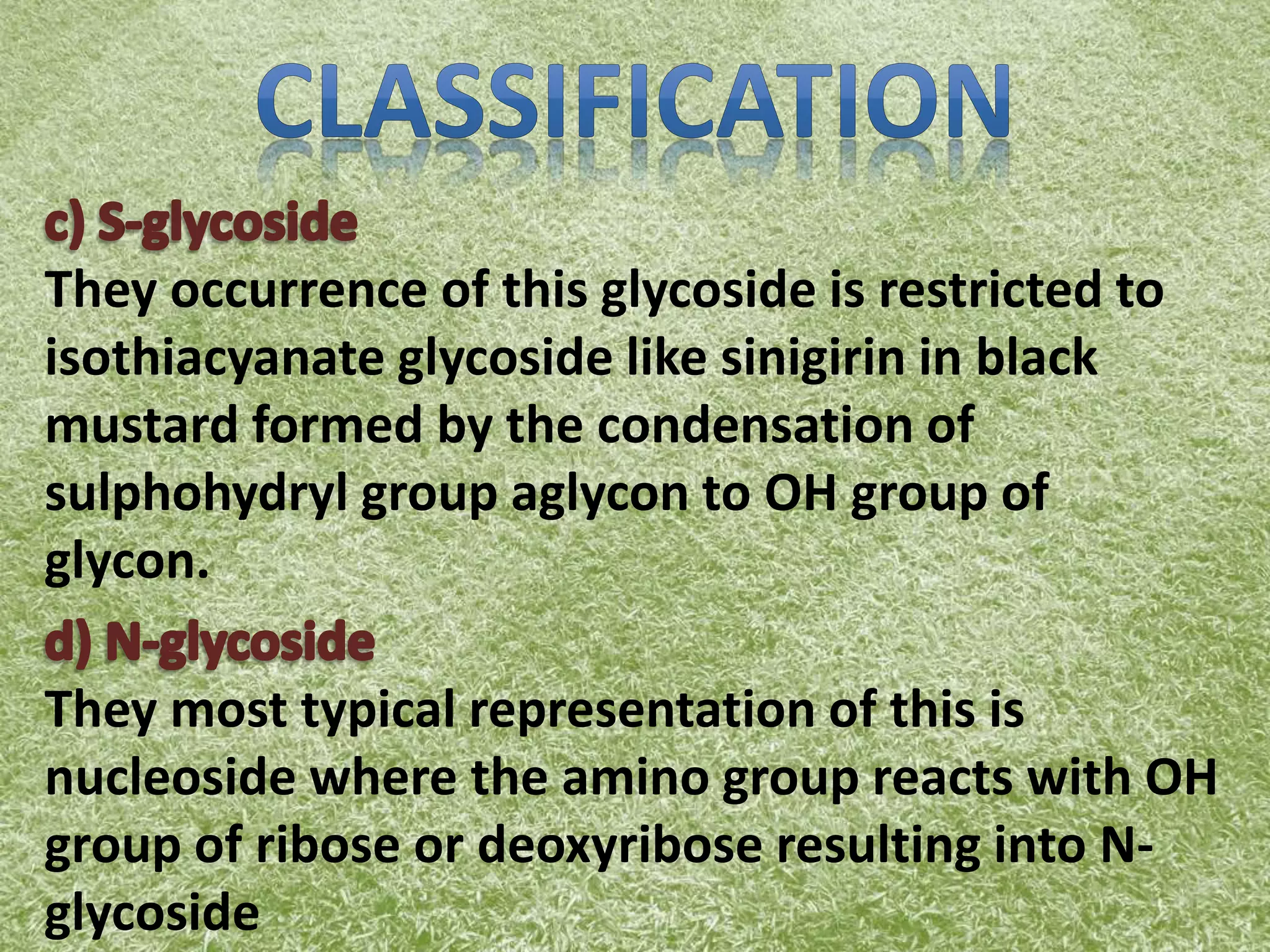 CLASSIFICATION

c) S-glycoside
They occurrence of this glycoside is restricted to isothiacyanate glycoside like sinigirin in black mustard formed by the condensation of sulphohydryl group aglycon to OH group of glycon.

d) N-glycoside
They most typical representation of this is nucleoside where the amino group reacts with OH group of ribose or deoxyribose resulting into N-glycoside